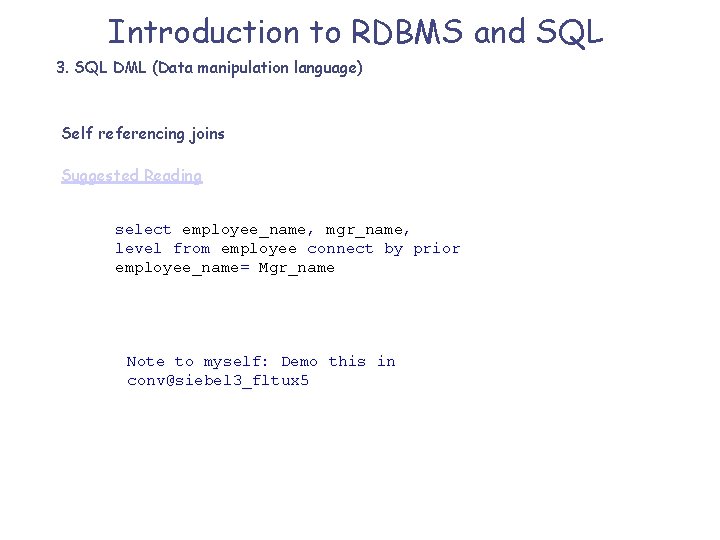 Introduction to RDBMS and SQL

3. SQL DML (Data manipulation language)

Self referencing joins

Suggested Reading

select employee_name, mgr_name, level from employee connect by prior employee_name= Mgr_name

Note to myself: Demo this in conv@siebel3_fltux5